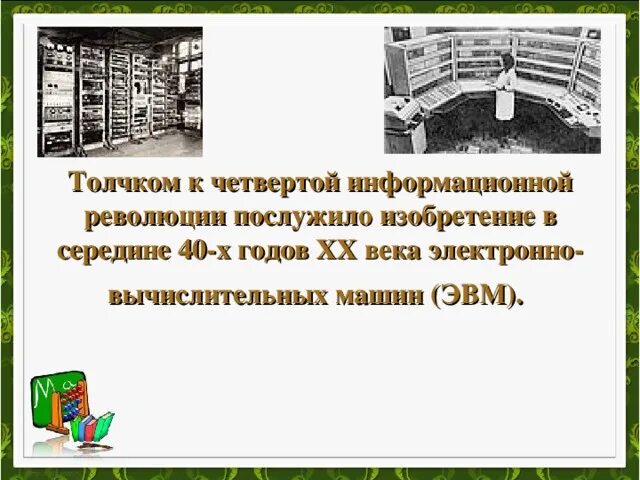 Толчком к четвертой информационной революции послужило изобретение в середине 40-х годов XX века электронно-вычислительных машин (ЭВМ).